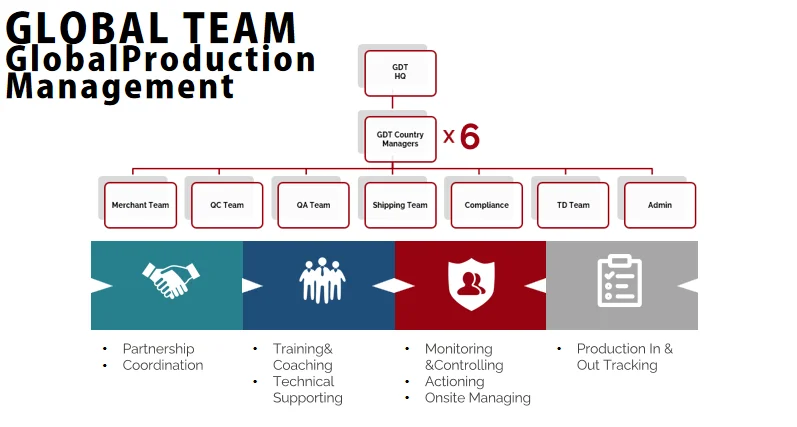 GLOBAL TEAM
GlobalProduction
Management

GDT HQ

GDT Country Managers x 6

Merchant Team
QC Team
QA Team
Shipping Team
Compliance
TD Team
Admin

• Partnership
• Coordination

• Training& Coaching
• Technical Supporting

• Monitoring &Controlling
• Actioning
• Onsite Managing

• Production In & Out Tracking